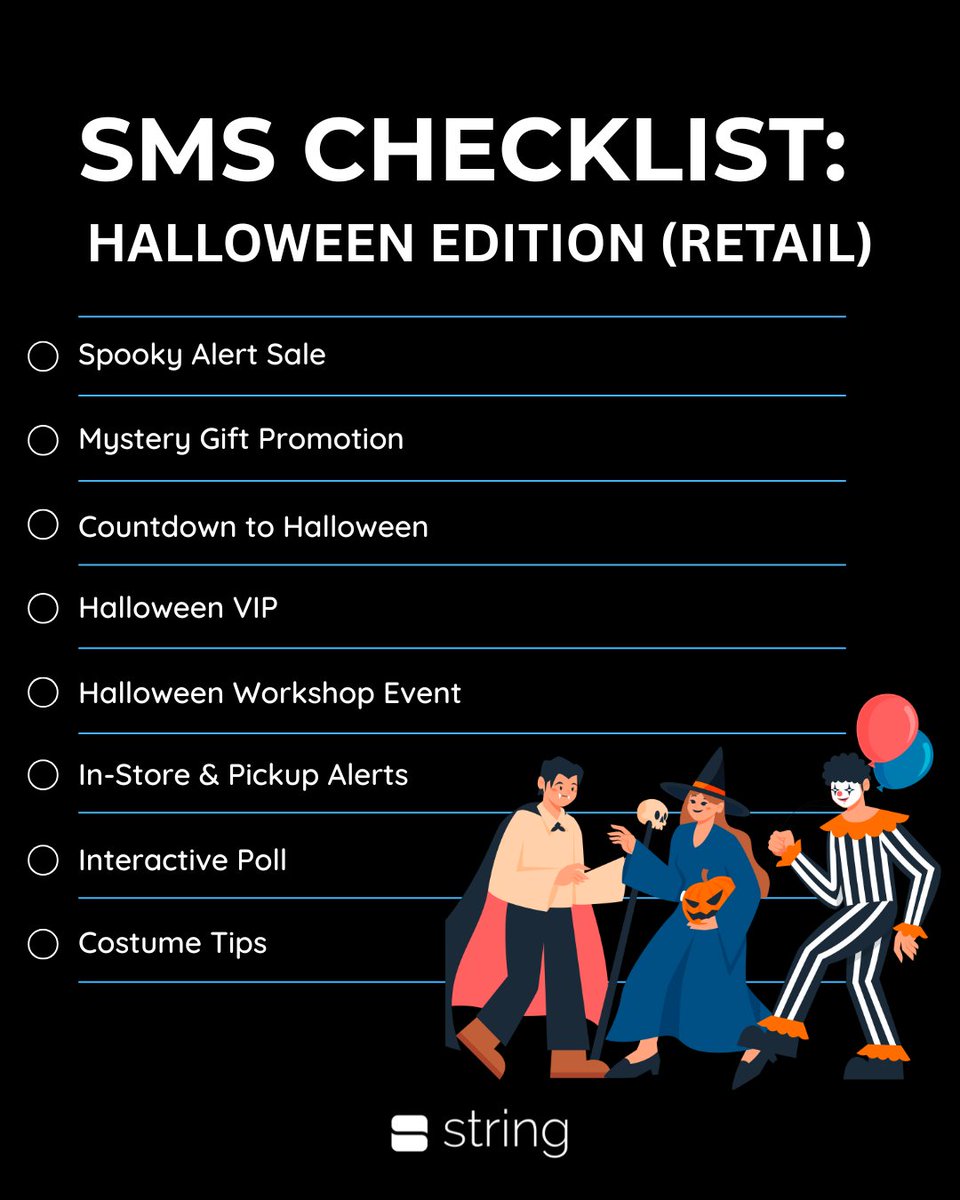 SMS CHECKLIST:
HALLOWEEN EDITION (RETAIL)

Spooky Alert Sale

Mystery Gift Promotion

Countdown to Halloween

Halloween VIP

Halloween Workshop Event

In-Store & Pickup Alerts

Interactive Poll

Costume Tips

string